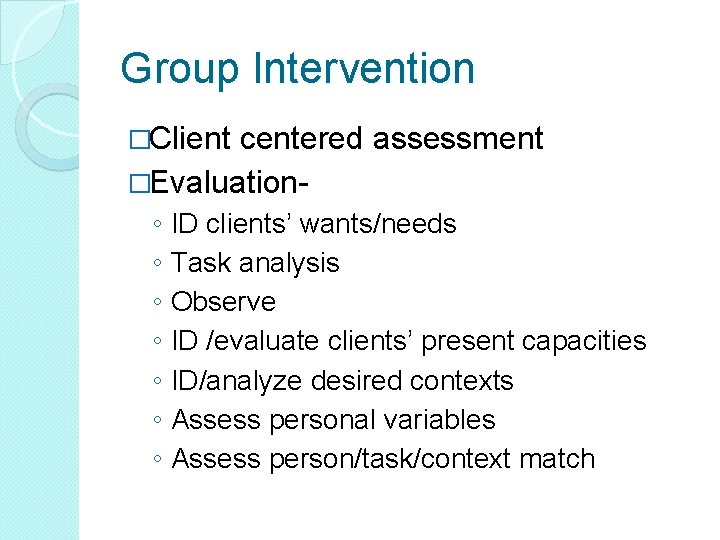 Group Intervention

□Client centered assessment

□Evaluation-

◦ ID clients' wants/needs
◦ Task analysis
◦ Observe
◦ ID /evaluate clients' present capacities
◦ ID/analyze desired contexts
◦ Assess personal variables
◦ Assess person/task/context match